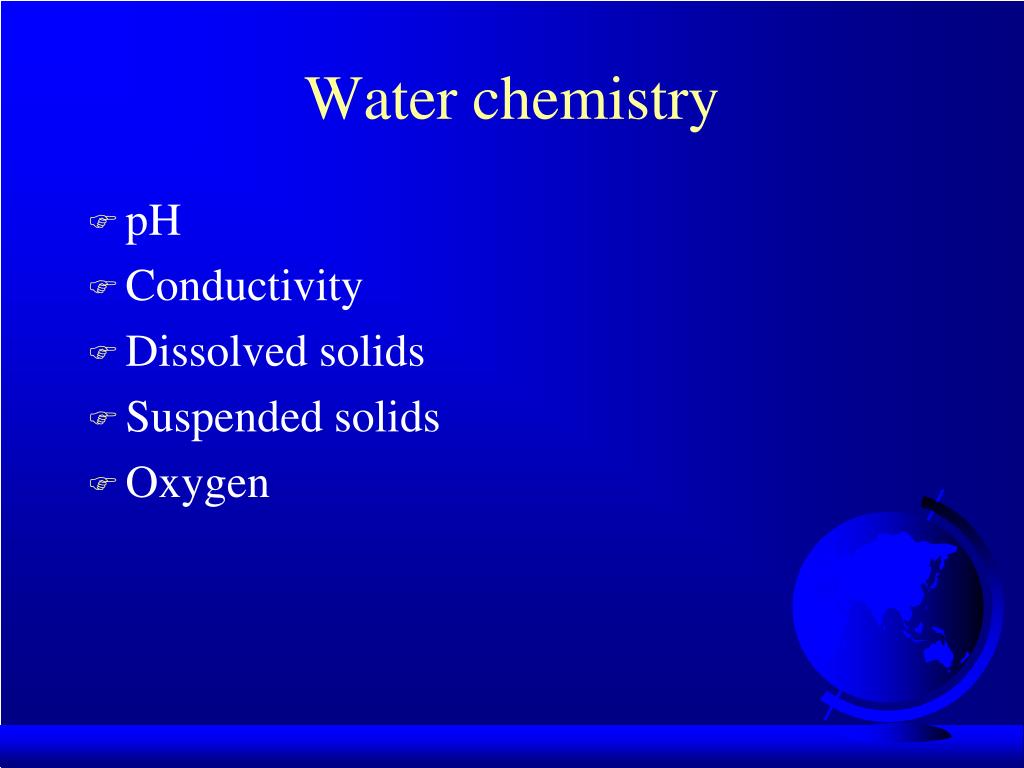 Water chemistry

pH
Conductivity
Dissolved solids
Suspended solids
Oxygen